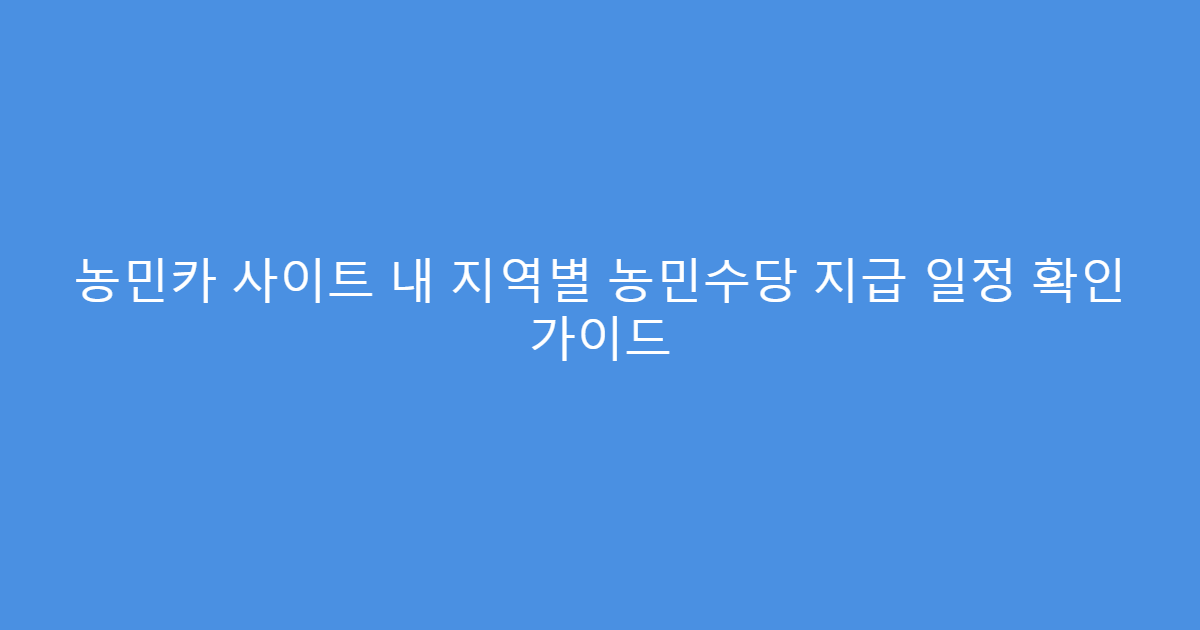 농민카 사이트 내 지역별 농민수당 지급 일정 확인 가이드